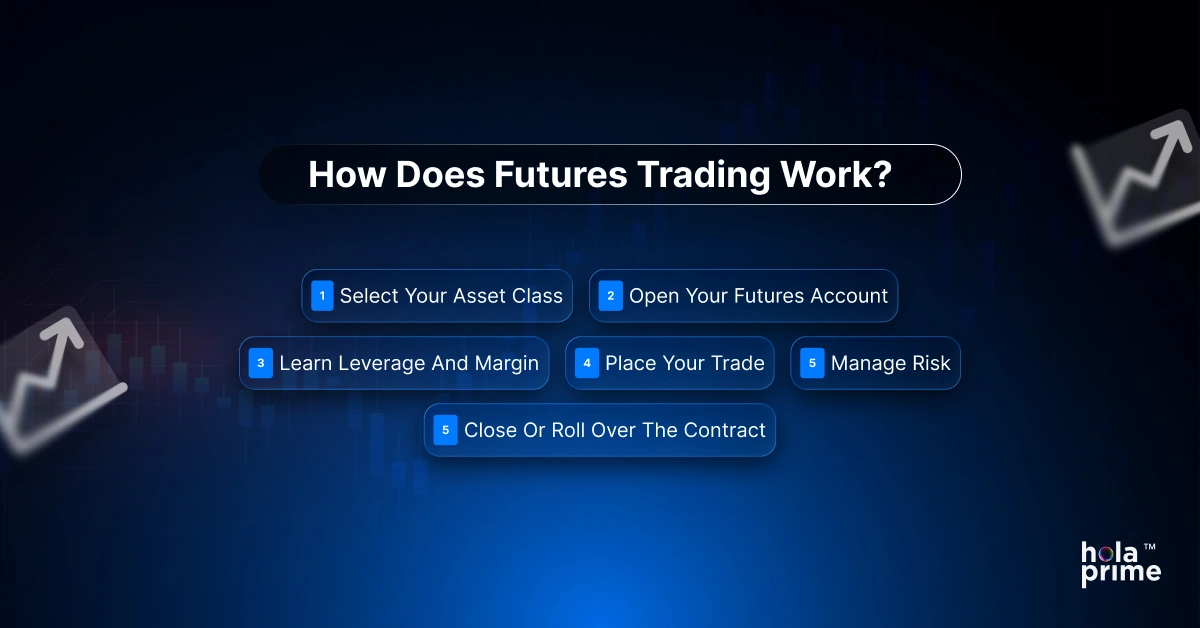 How Does Futures Trading Work?

1 Select Your Asset Class
2 Open Your Futures Account
3 Learn Leverage And Margin
4 Place Your Trade
5 Manage Risk
5 Close Or Roll Over The Contract

hola prime™